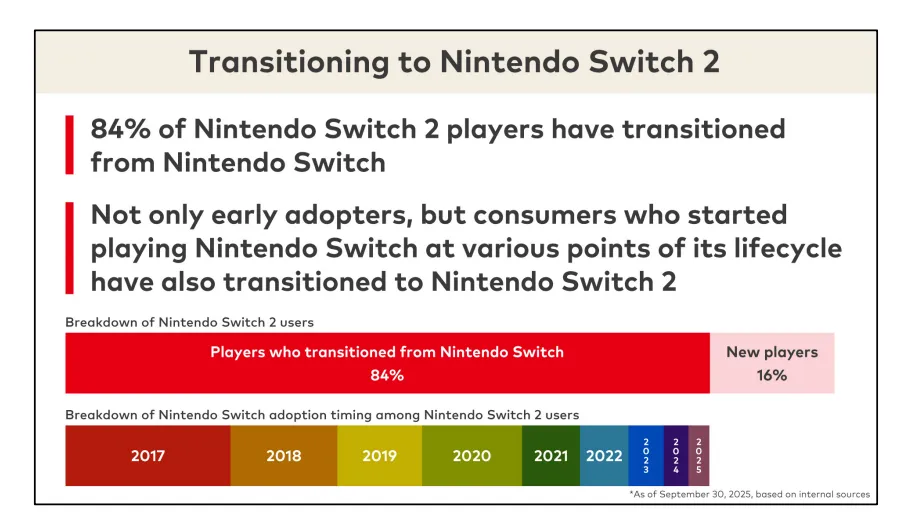 Transitioning to Nintendo Switch 2

84% of Nintendo Switch 2 players have transitioned from Nintendo Switch

Not only early adopters, but consumers who started playing Nintendo Switch at various points of its lifecycle have also transitioned to Nintendo Switch 2

Breakdown of Nintendo Switch 2 users

Players who transitioned from Nintendo Switch
84%

New players
16%

Breakdown of Nintendo Switch adoption timing among Nintendo Switch 2 users

2017 2018 2019 2020 2021 2022 2023 2024 2025

*As of September 30, 2025, based on internal sources